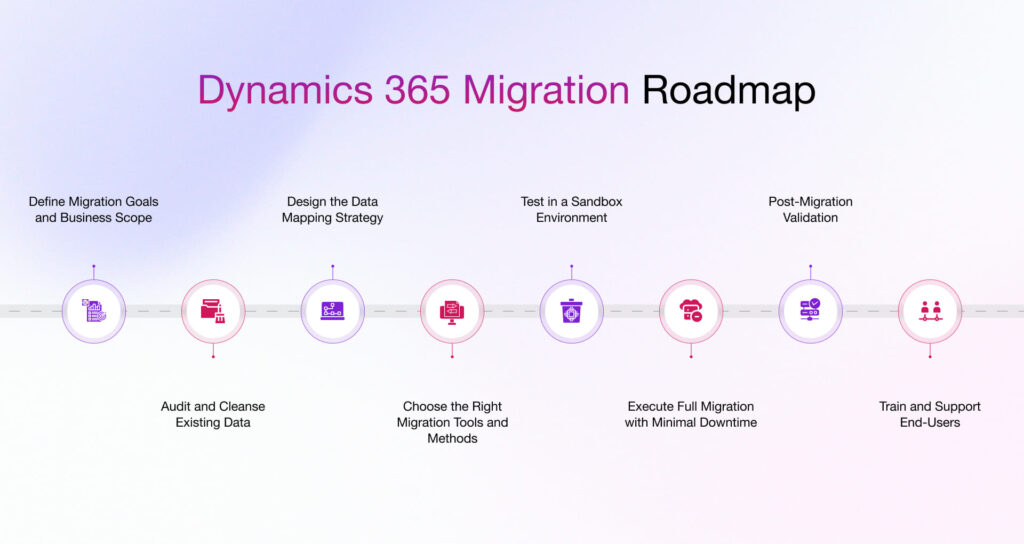 Dynamics 365 Migration Roadmap

Define Migration Goals and Business Scope

Audit and Cleanse Existing Data

Design the Data Mapping Strategy

Choose the Right Migration Tools and Methods

Test in a Sandbox Environment

Execute Full Migration with Minimal Downtime

Post-Migration Validation

Train and Support End-Users